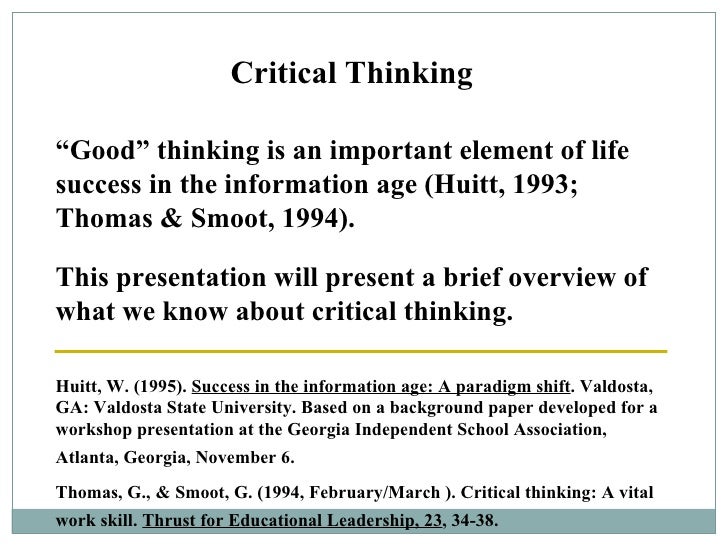 Critical Thinking

“Good” thinking is an important element of life success in the information age (Huitt, 1993; Thomas & Smoot, 1994).

This presentation will present a brief overview of what we know about critical thinking.

Huitt, W. (1995). Success in the information age: A paradigm shift. Valdosta, GA: Valdosta State University. Based on a background paper developed for a workshop presentation at the Georgia Independent School Association, Atlanta, Georgia, November 6.

Thomas, G., & Smoot, G. (1994, February/March ). Critical thinking: A vital work skill. Thrust for Educational Leadership, 23, 34-38.